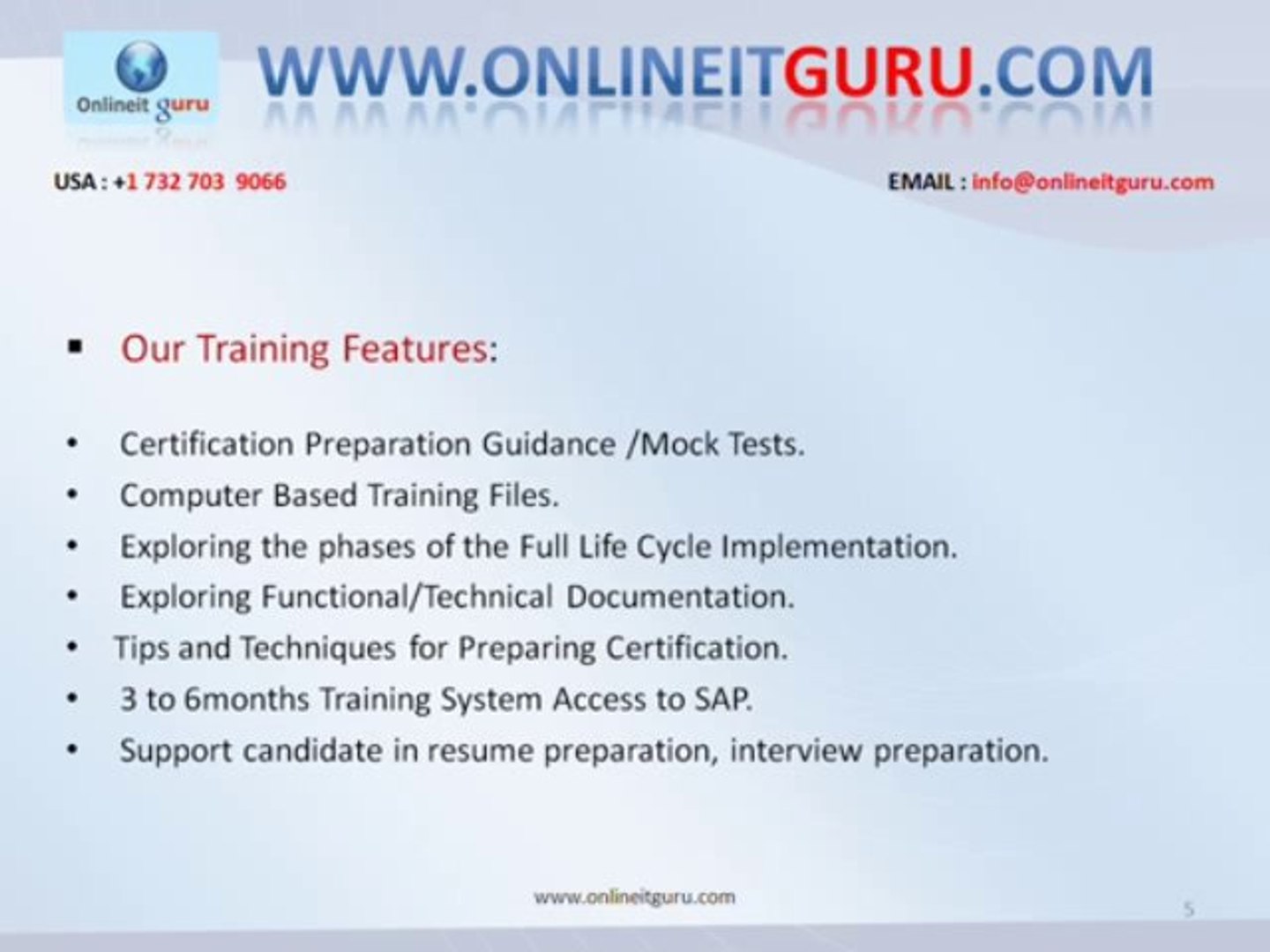 Onlineit guru

WWW.ONLINEITGURU.COM

USA : +1 732 703 9066

EMAIL : info@onlineitguru.com

▪ Our Training Features:

• Certification Preparation Guidance /Mock Tests.
• Computer Based Training Files.
• Exploring the phases of the Full Life Cycle Implementation.
• Exploring Functional/Technical Documentation.
• Tips and Techniques for Preparing Certification.
• 3 to 6months Training System Access to SAP.
• Support candidate in resume preparation, interview preparation.

www.onlineitguru.com

5